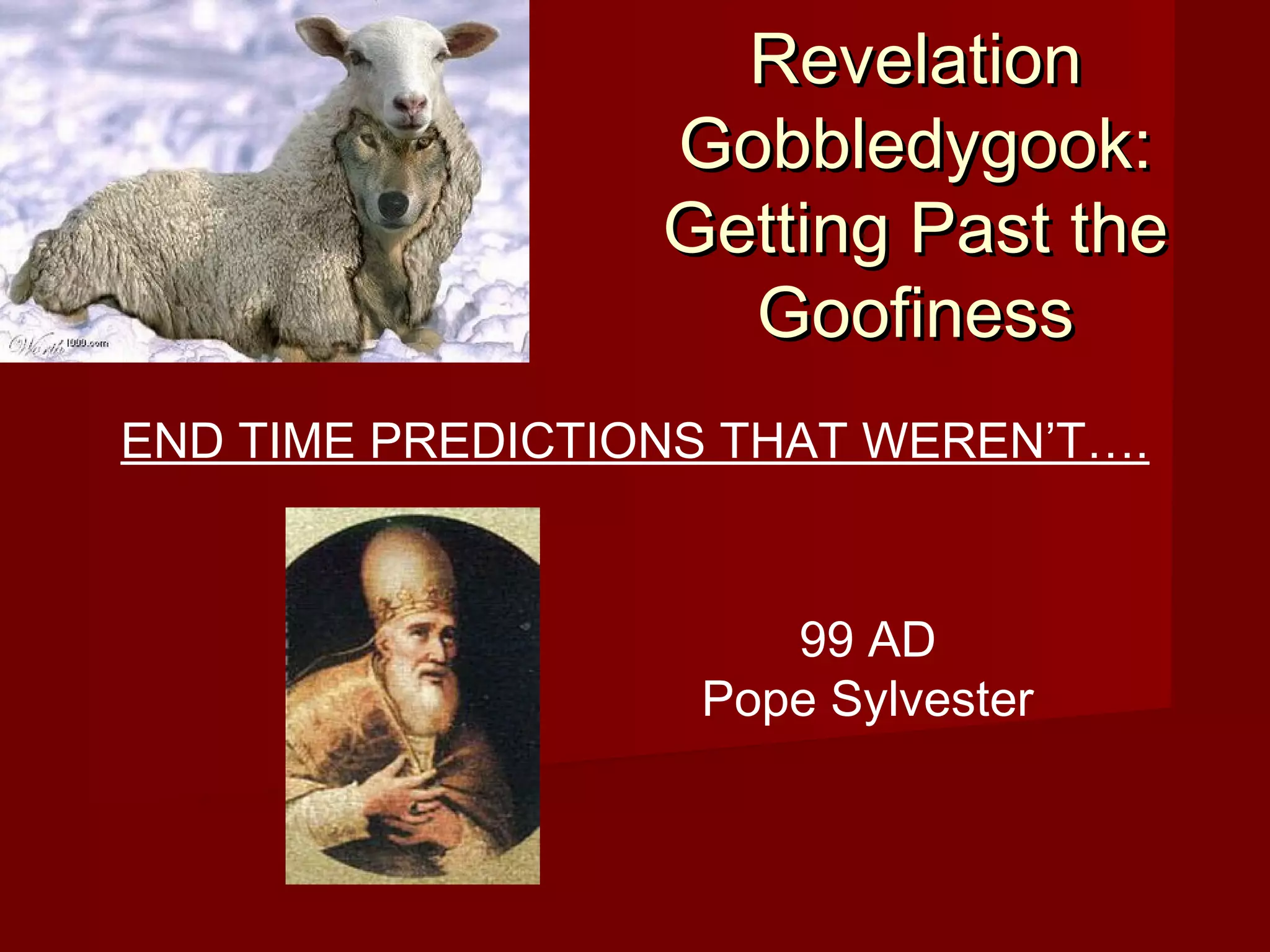 Worth1000.com

Revelation Gobbledygook: Getting Past the Goofiness

END TIME PREDICTIONS THAT WEREN'T….

99 AD
Pope Sylvester